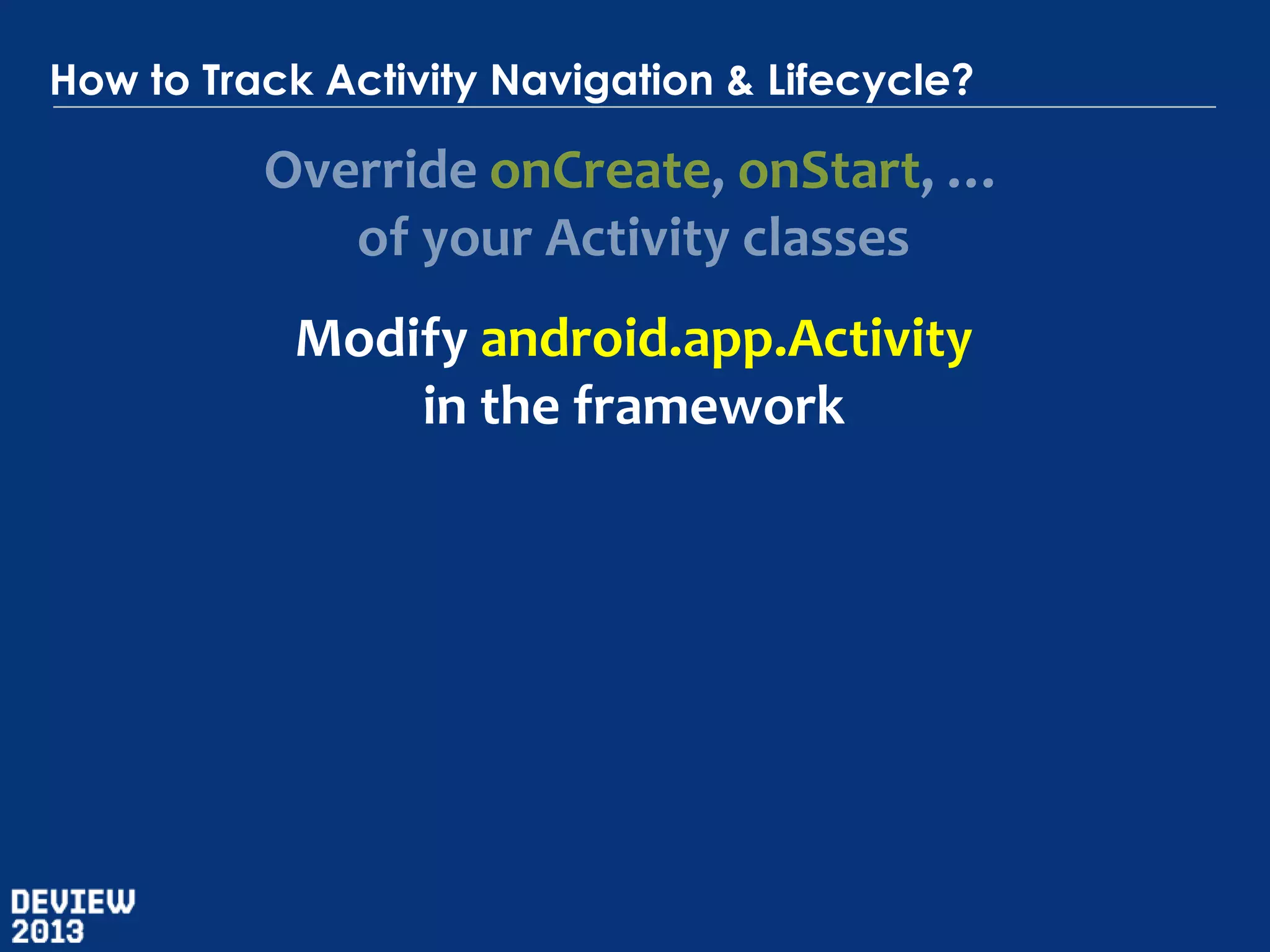 How to Track Activity Navigation & Lifecycle?

Override onCreate, onStart, …
of your Activity classes

Modify android.app.Activity
in the framework

DEVIEW
2013